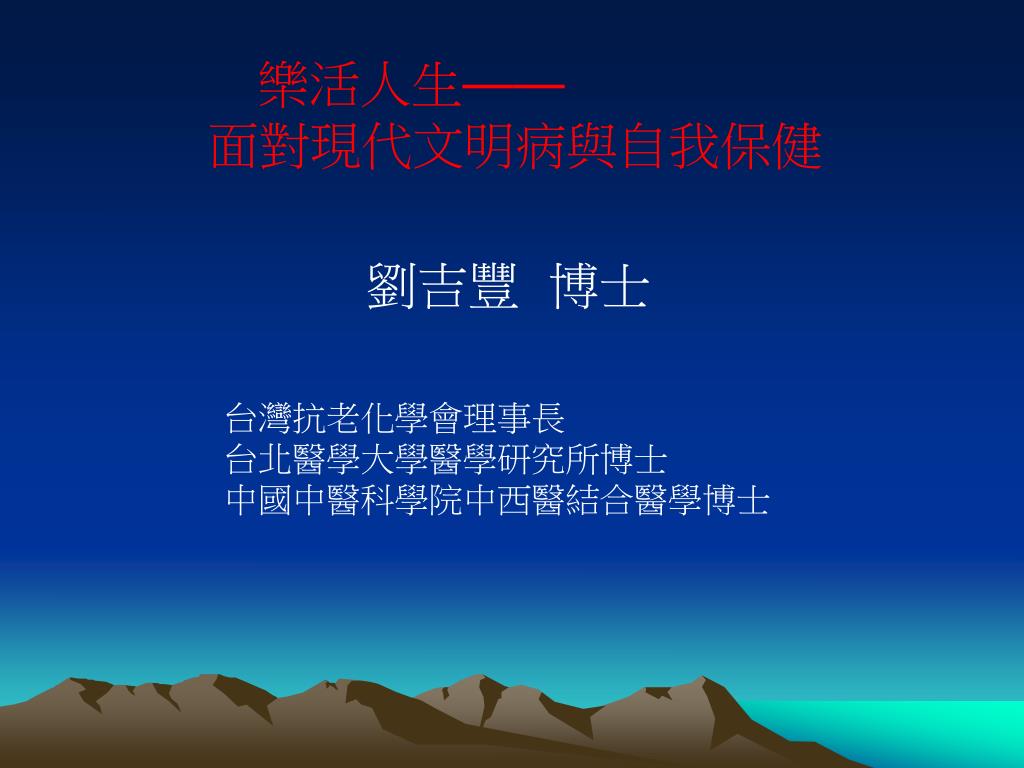 樂活人生——
面對現代文明病與自我保健

劉吉豐 博士

台灣抗老化學會理事長
台北醫學大學醫學研究所博士
中國中醫科學院中西醫結合醫學博士